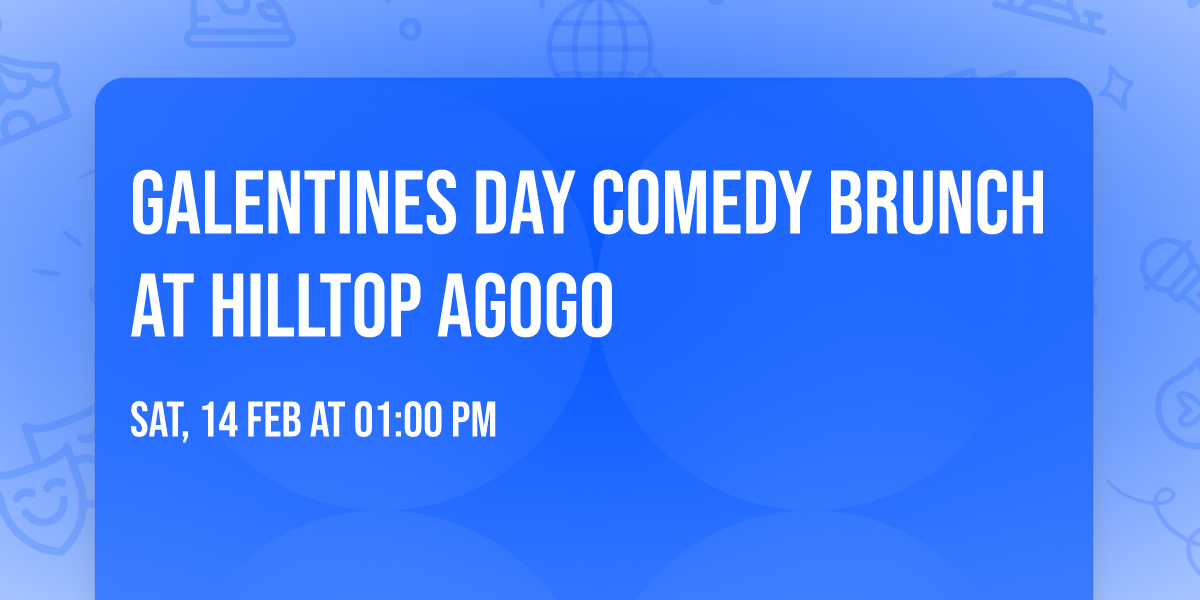 GALENTINES DAY COMEDY BRUNCH AT HILLTOP AGOGO

SAT, 14 FEB AT 01:00 PM